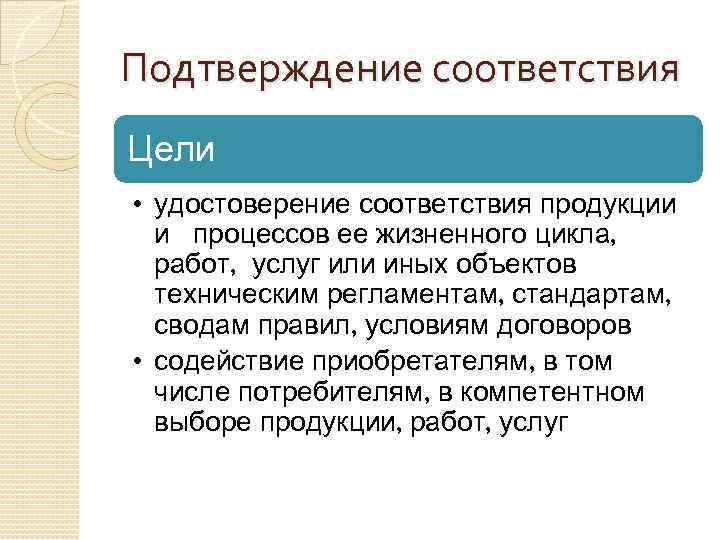 Подтверждение соответствия

Цели

• удостоверение соответствия продукции и процессов ее жизненного цикла, работ, услуг или иных объектов техническим регламентам, стандартам, сводам правил, условиям договоров

• содействие приобретателям, в том числе потребителям, в компетентном выборе продукции, работ, услуг